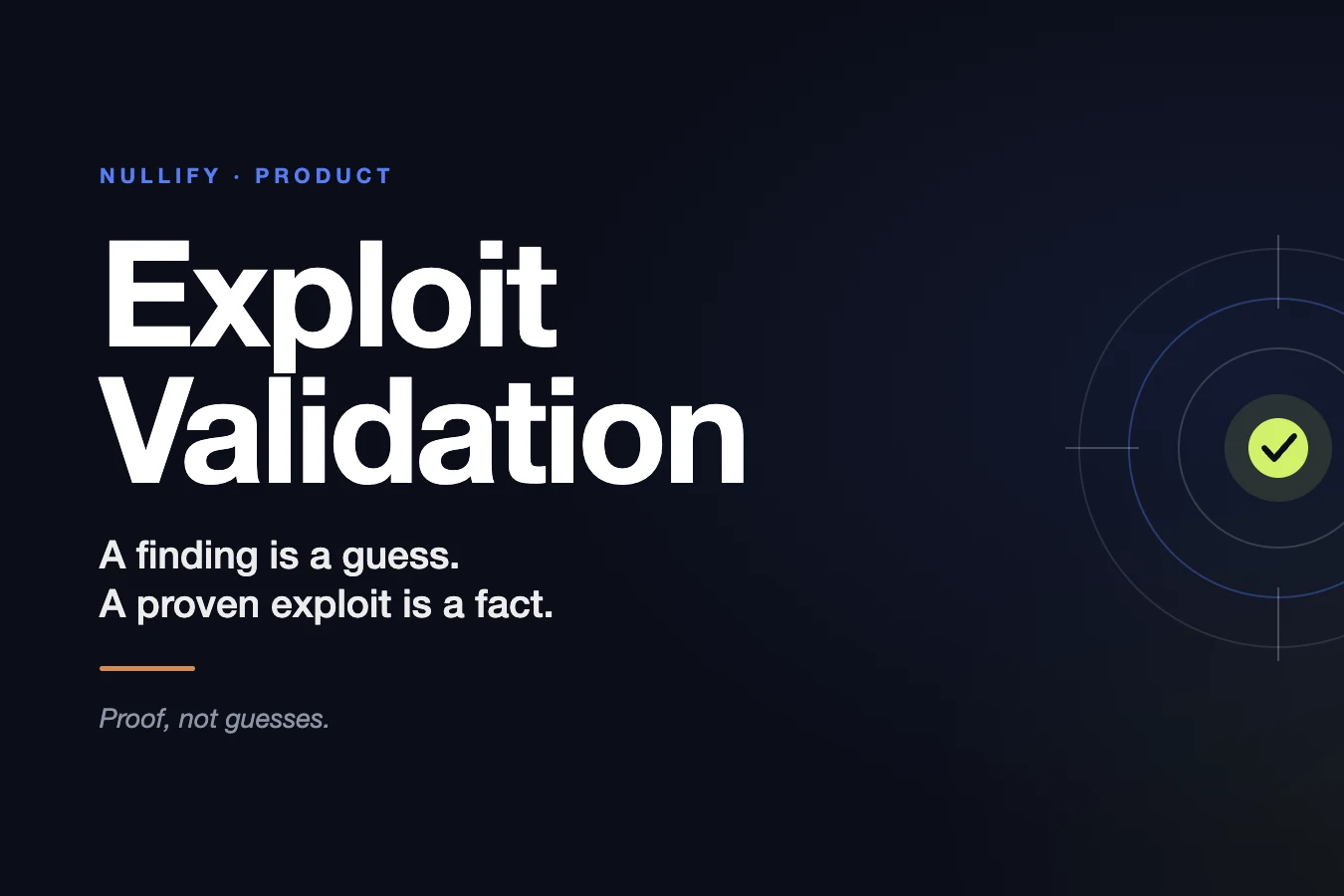 NULLIFY · PRODUCT

Exploit Validation

A finding is a guess.
A proven exploit is a fact.

Proof, not guesses.